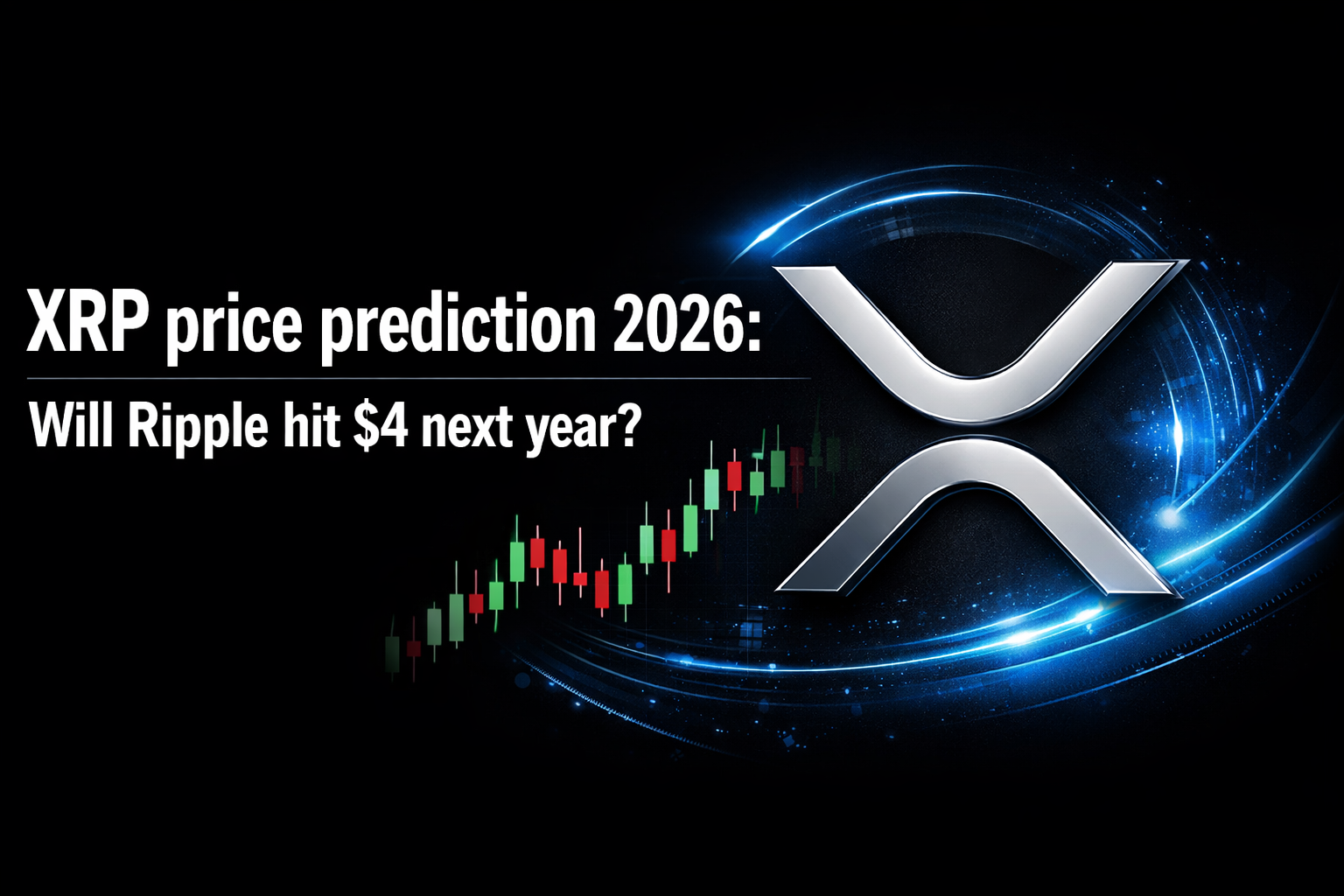 XRP price prediction 2026:

Will Ripple hit \$4 next year?